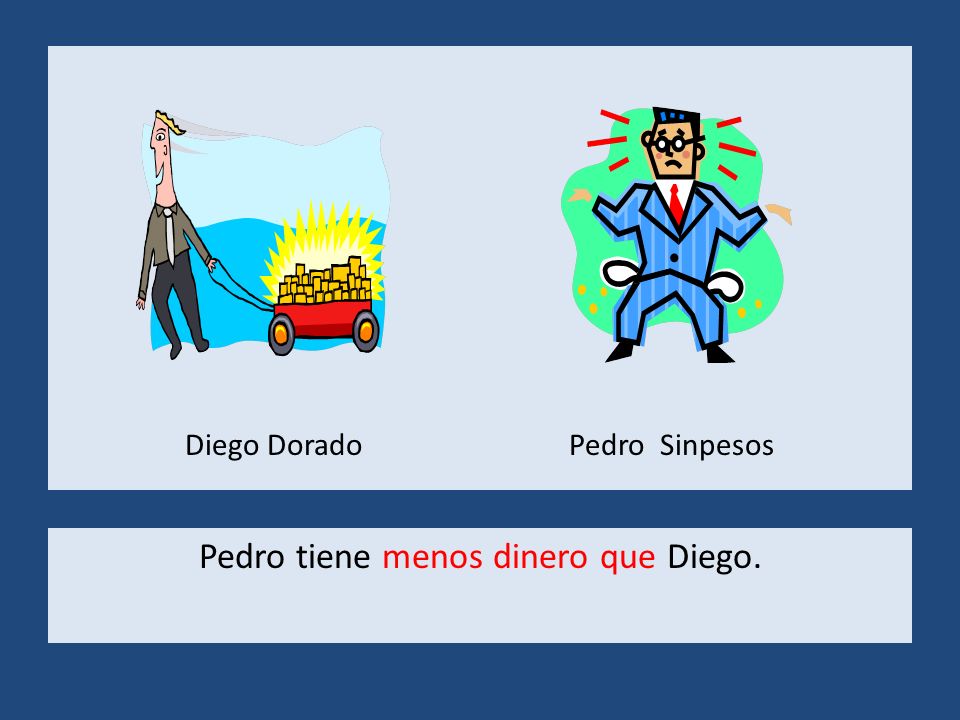 Diego Dorado

Pedro Sinpesos

Pedro tiene menos dinero que Diego.